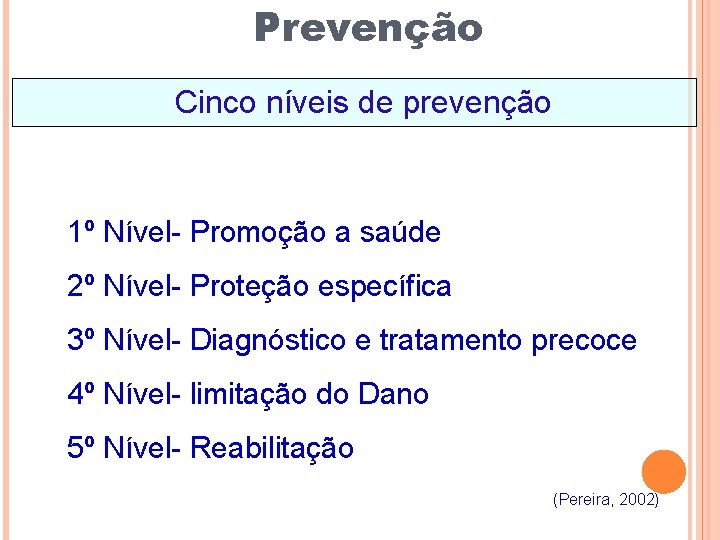 Prevenção

Cinco níveis de prevenção

1º Nível- Promoção a saúde

2º Nível- Proteção específica

3º Nível- Diagnóstico e tratamento precoce

4º Nível- limitação do Dano

5º Nível- Reabilitação

(Pereira, 2002)